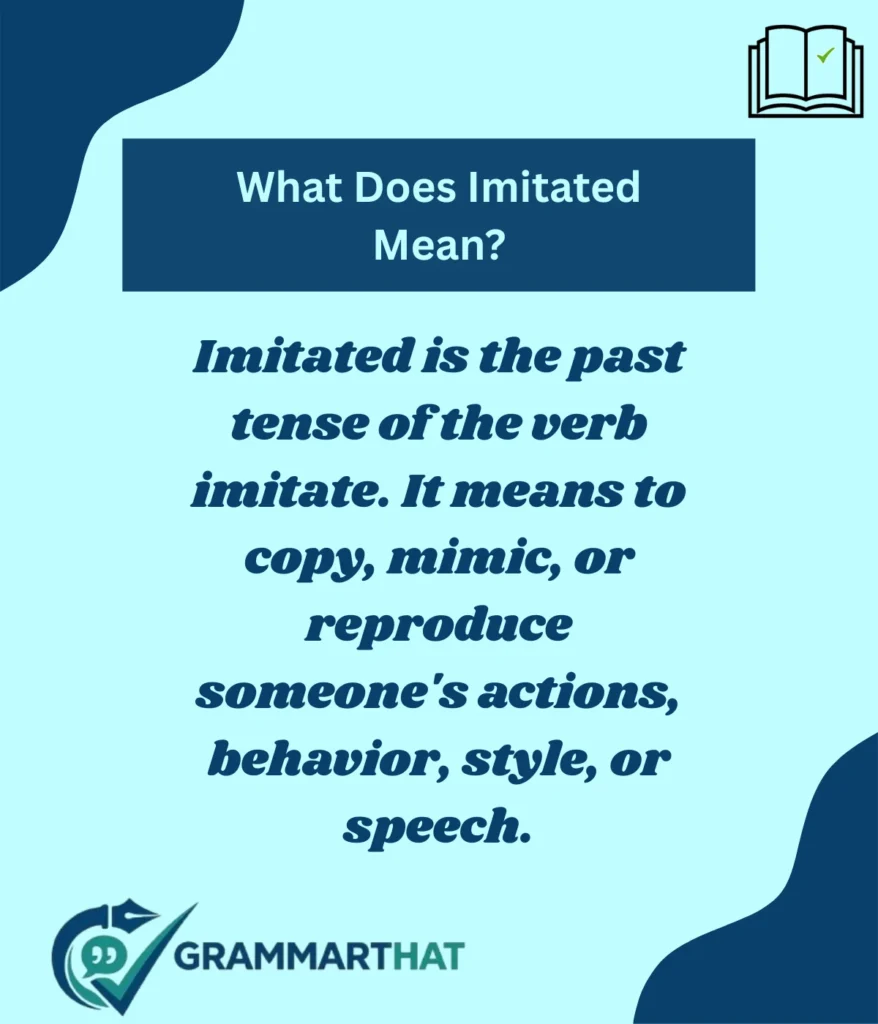 What Does Imitated Mean?

Imitated is the past tense of the verb imitate. It means to copy, mimic, or reproduce someone's actions, behavior, style, or speech.

GRAMMARTHAT